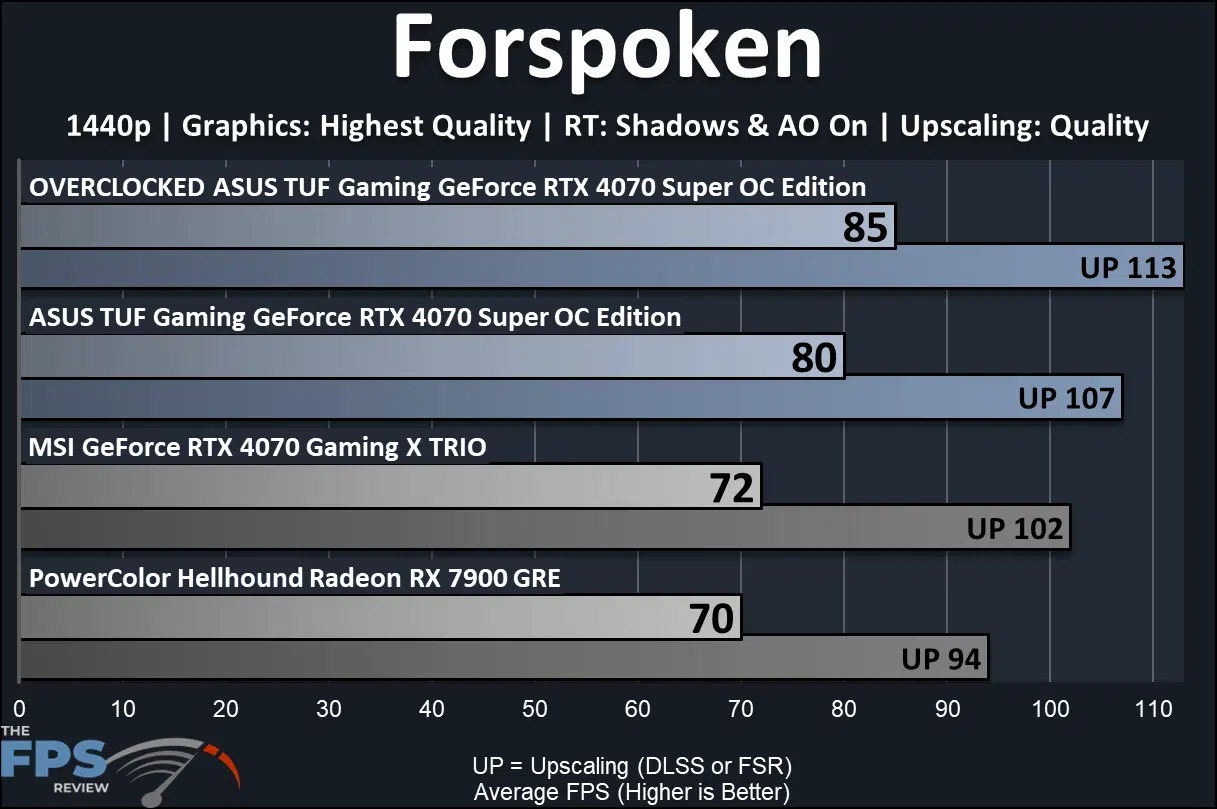 Forspoken

1440p | Graphics: Highest Quality | RT: Shadows & AO On | Upscaling: Quality

OVERCLOCKED ASUS TUF Gaming GeForce RTX 4070 Super OC Edition
85
UP 113

ASUS TUF Gaming GeForce RTX 4070 Super OC Edition
80
UP 107

MSI GeForce RTX 4070 Gaming X TRIO
72
UP 102

PowerColor Hellhound Radeon RX 7900 GRE
70
UP 94

0 10 20 30 40 50 60 70 80 90 100 110

THE FPS REVIEW

UP = Upscaling (DLSS or FSR)
Average FPS (Higher is Better)